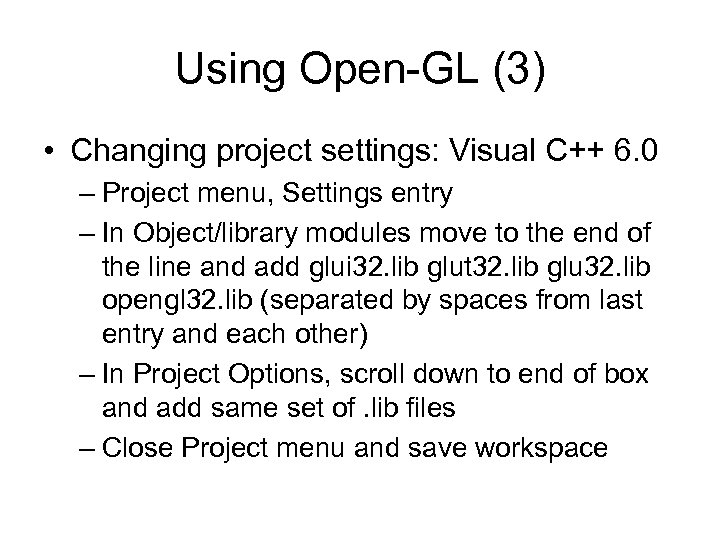 Using Open-GL (3)

• Changing project settings: Visual C++ 6.0
– Project menu, Settings entry
– In Object/library modules move to the end of the line and add glui32.lib glut32.lib glu32.lib opengl32.lib (separated by spaces from last entry and each other)
– In Project Options, scroll down to end of box and add same set of .lib files
– Close Project menu and save workspace